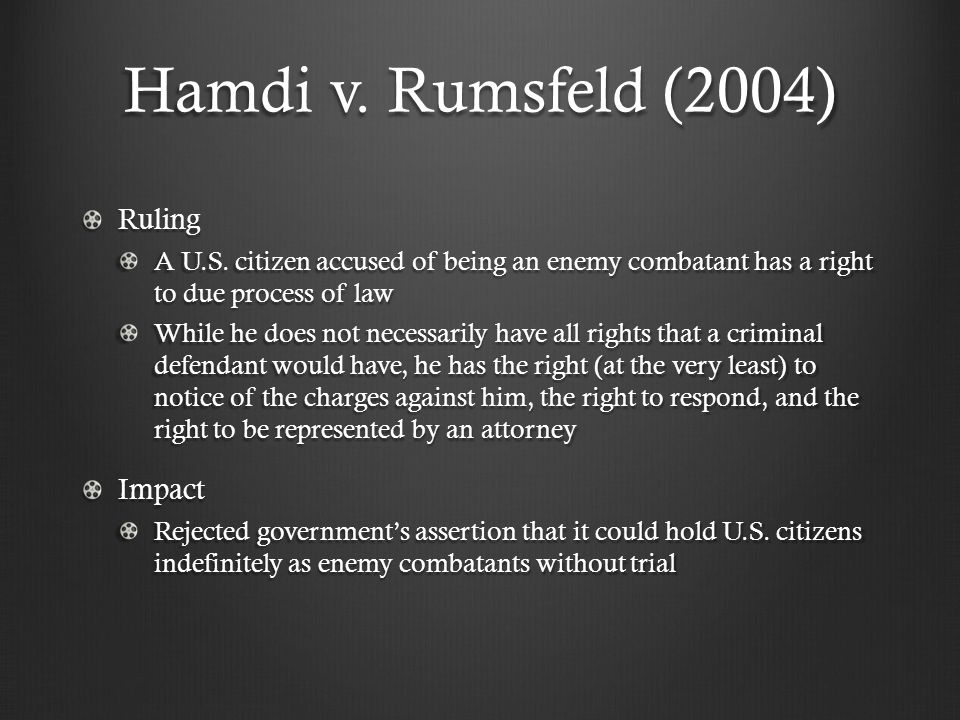 Hamdi v. Rumsfeld (2004)

Ruling

A U.S. citizen accused of being an enemy combatant has a right to due process of law

While he does not necessarily have all rights that a criminal defendant would have, he has the right (at the very least) to notice of the charges against him, the right to respond, and the right to be represented by an attorney

Impact

Rejected government's assertion that it could hold U.S. citizens indefinitely as enemy combatants without trial